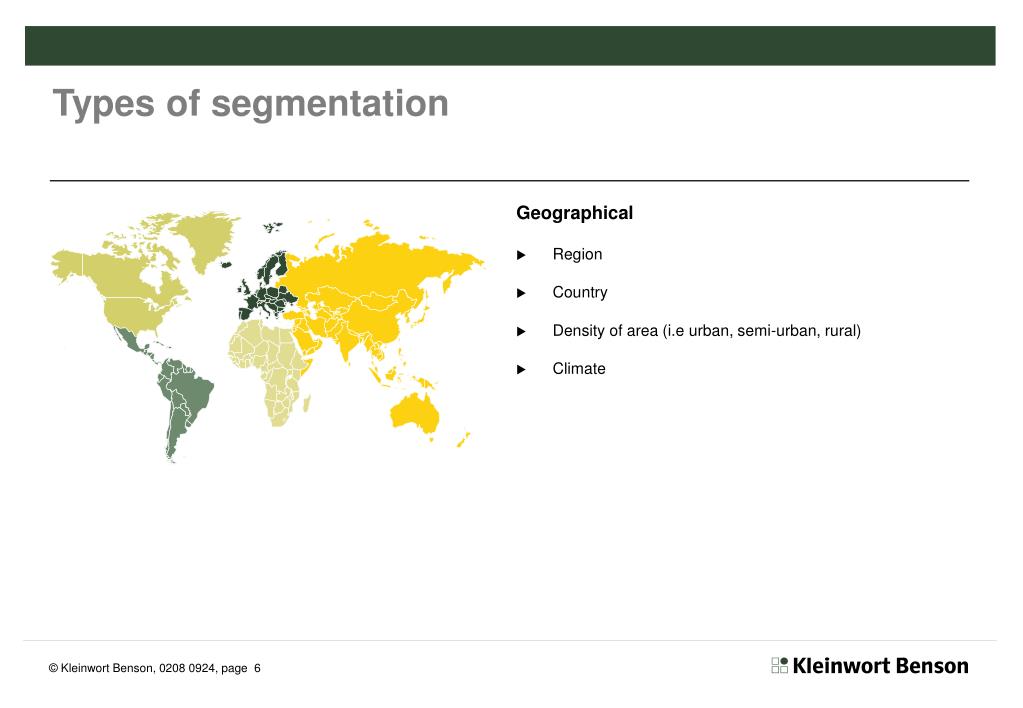 Types of segmentation

Geographical

▶ Region

▶ Country

▶ Density of area (i.e urban, semi-urban, rural)

▶ Climate

© Kleinwort Benson, 0208 0924, page 6

Kleinwort Benson